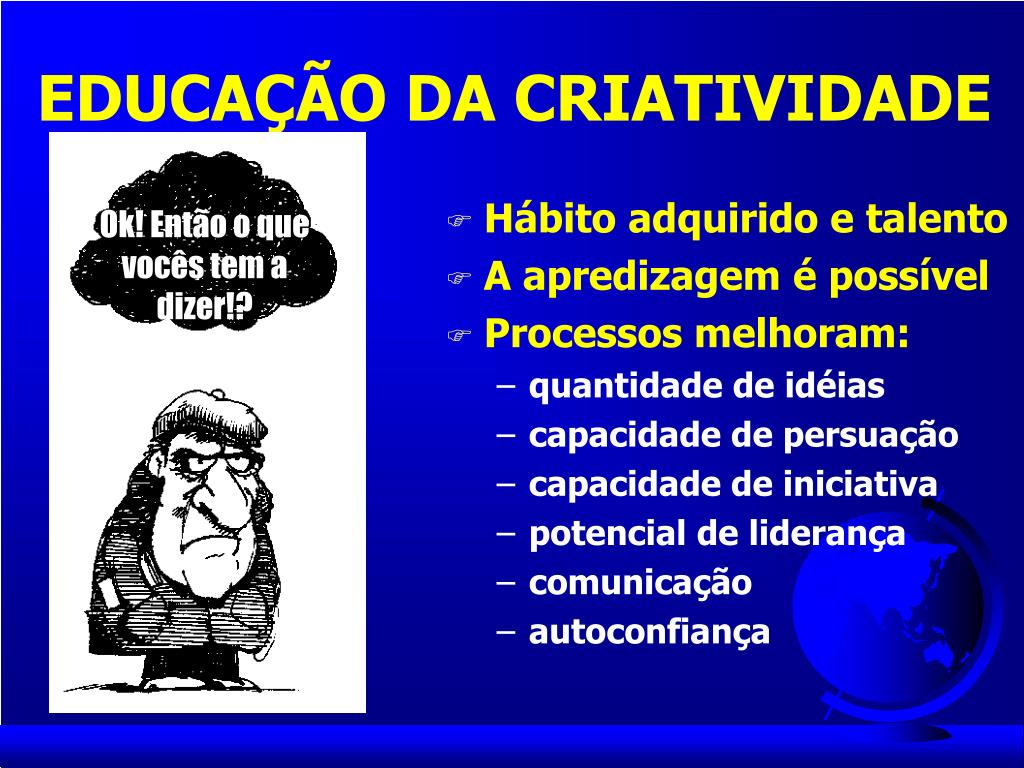 EDUCAÇÃO DA CRIATIVIDADE

Ok! Então o que vocês tem a dizer!?

Hábito adquirido e talento
A apredizagem é possível
Processos melhoram:
– quantidade de idéias
– capacidade de persuação
– capacidade de iniciativa
– potencial de liderança
– comunicação
– autoconfiança